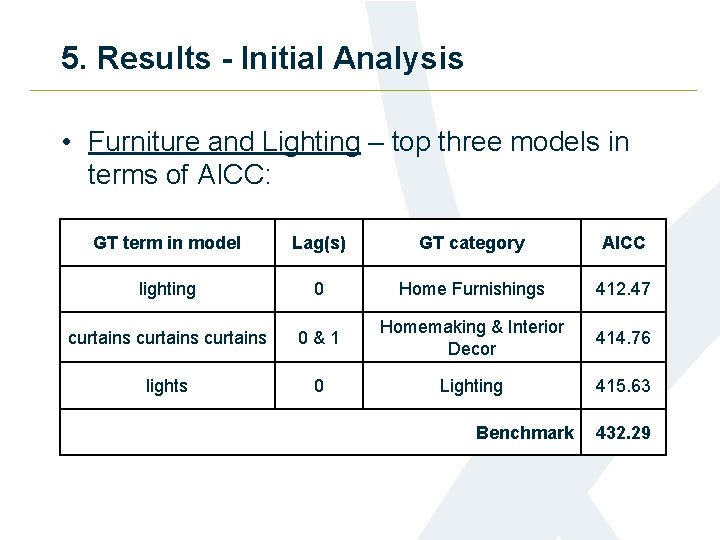 5. Results - Initial Analysis

• Furniture and Lighting – top three models in terms of AICC:

| GT term in model | Lag(s) | GT category | AICC |
|---|---|---|---|
| lighting | 0 | Home Furnishings | 412.47 |
| curtains curtains curtains | 0 & 1 | Homemaking & Interior Decor | 414.76 |
| lights | 0 | Lighting | 415.63 |
| | | Benchmark | 432.29 |